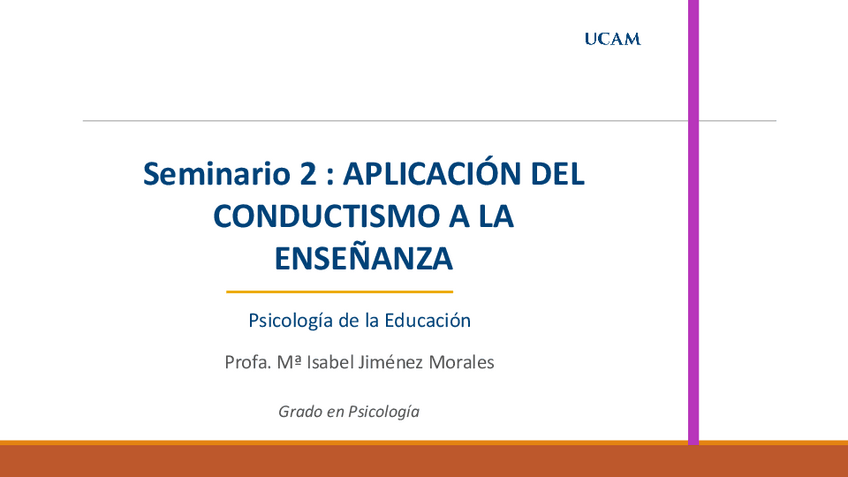 UCAM

Seminario 2 : APLICACIÓN DEL CONDUCTISMO A LA ENSEÑANZA

Psicología de la Educación

Profa. Mª Isabel Jiménez Morales

Grado en Psicología